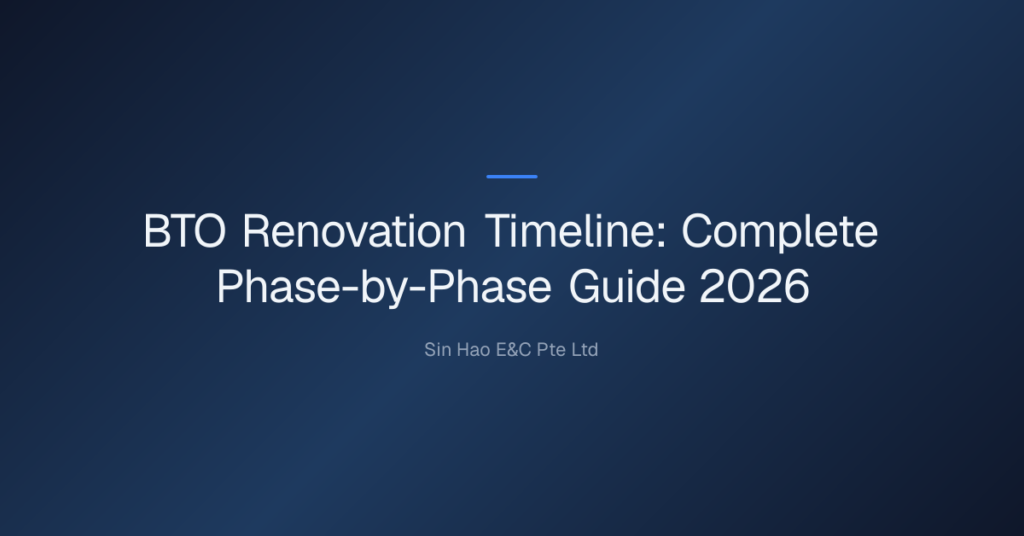 BTO Renovation Timeline: Complete Phase-by-Phase Guide 2026

Sin Hao E&C Pte Ltd